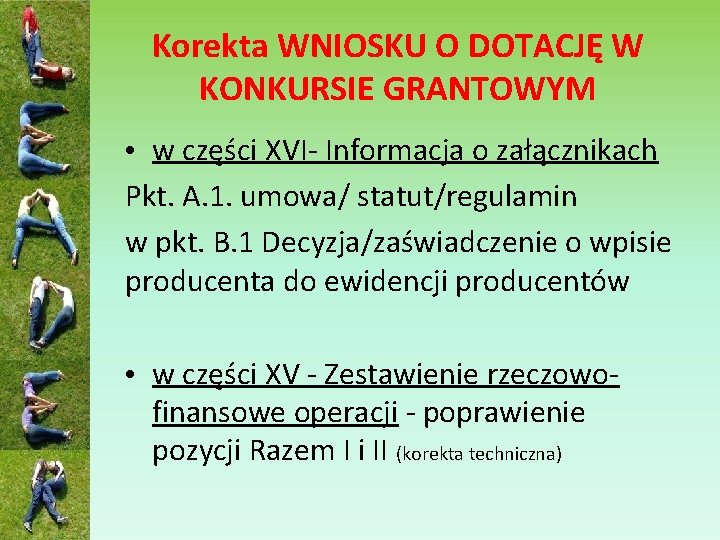 Korekta WNIOSKU O DOTACJĘ W KONKURSIE GRANTOWYM

• w części XVI- Informacja o załącznikach

Pkt. A.1. umowa/ statut/regulamin

w pkt. B.1 Decyzja/zaświadczenie o wpisie producenta do ewidencji producentów

• w części XV - Zestawienie rzeczowo-finansowe operacji - poprawienie pozycji Razem I i II (korekta techniczna)